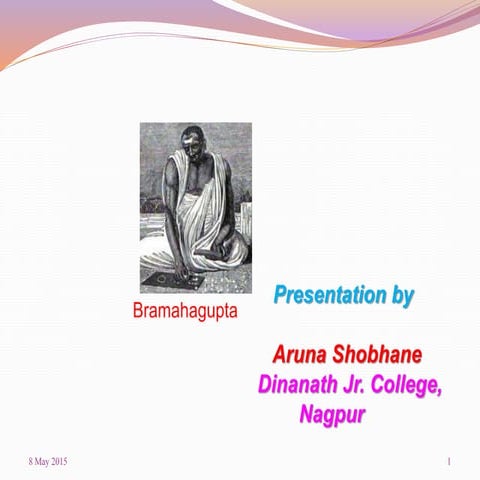 Bramahagupta

Presentation by

Aruna Shobhane
Dinanath Jr. College, Nagpur

8 May 2015

1